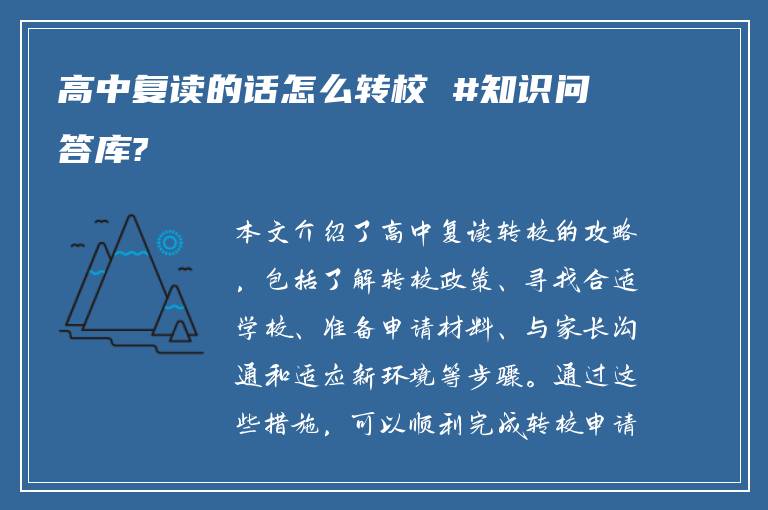 高中复读的话怎么转校 #知识问答库?

本文介绍了高中复读转校的攻略，包括了解转校政策、寻找合适学校、准备申请材料、与家长沟通和适应新环境等步骤。通过这些措施，可以顺利完成转校申请